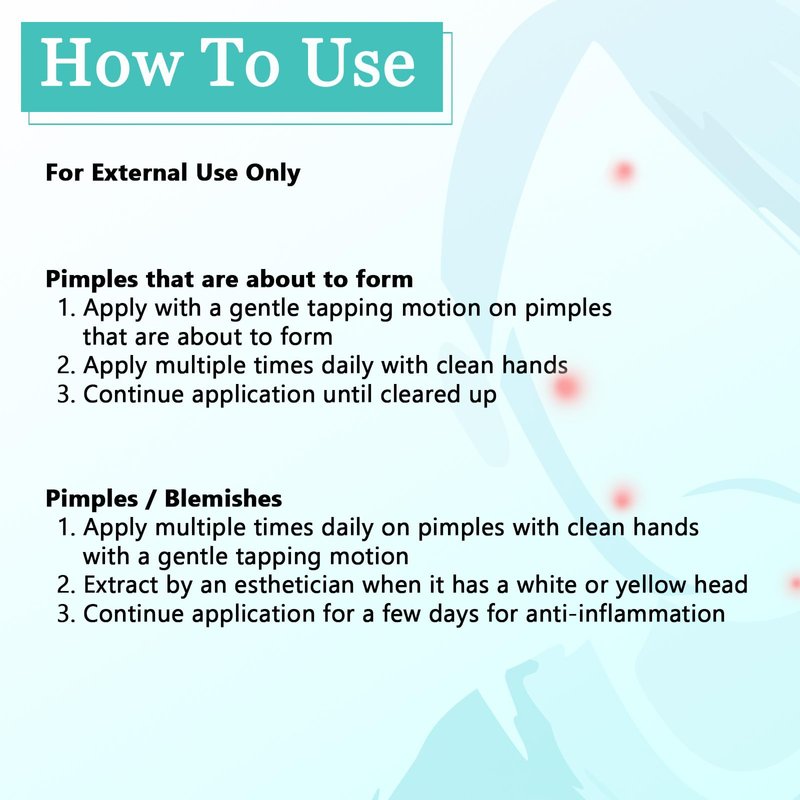 How To Use

For External Use Only

Pimples that are about to form
1. Apply with a gentle tapping motion on pimples that are about to form
2. Apply multiple times daily with clean hands
3. Continue application until cleared up

Pimples / Blemishes
1. Apply multiple times daily on pimples with clean hands with a gentle tapping motion
2. Extract by an esthetician when it has a white or yellow head
3. Continue application for a few days for anti-inflammation